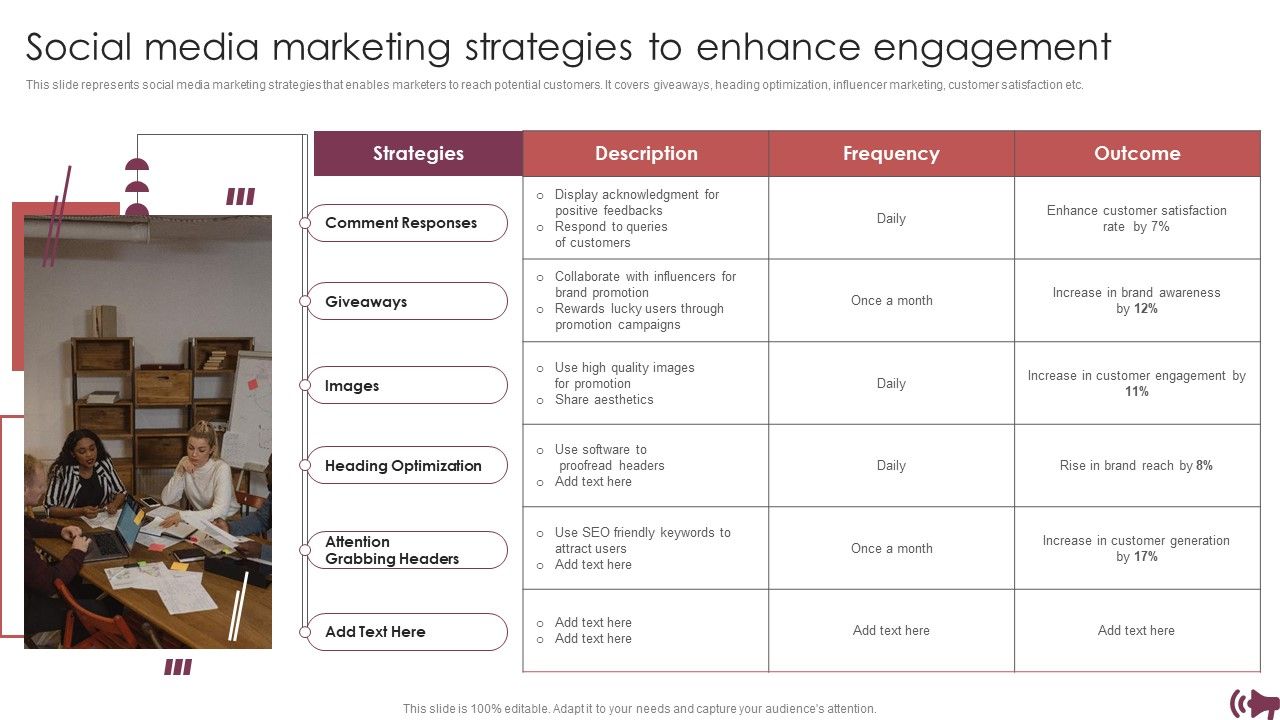 Social media marketing strategies to enhance engagement

This slide represents social media marketing strategies that enables marketers to reach potential customers. It covers giveaways, heading optimization, influencer marketing, customer satisfaction etc.

| Strategies | Description | Frequency | Outcome |
|---|---|---|---|
| Comment Responses | o Display acknowledgment for positive feedbacks o Respond to queries of customers | Daily | Enhance customer satisfaction rate by 7% |
| Giveaways | o Collaborate with influencers for brand promotion o Rewards lucky users through promotion campaigns | Once a month | Increase in brand awareness by 12% |
| Images | o Use high quality images for promotion o Share aesthetics | Daily | Increase in customer engagement by 11% |
| Heading Optimization | o Use software to proofread headers o Add text here | Daily | Rise in brand reach by 8% |
| Attention Grabbing Headers | o Use SEO friendly keywords to attract users o Add text here | Once a month | Increase in customer generation by 17% |
| Add Text Here | o Add text here o Add text here | Add text here | Add text here |

This slide is 100% editable. Adapt it to your needs and capture your audience's attention.